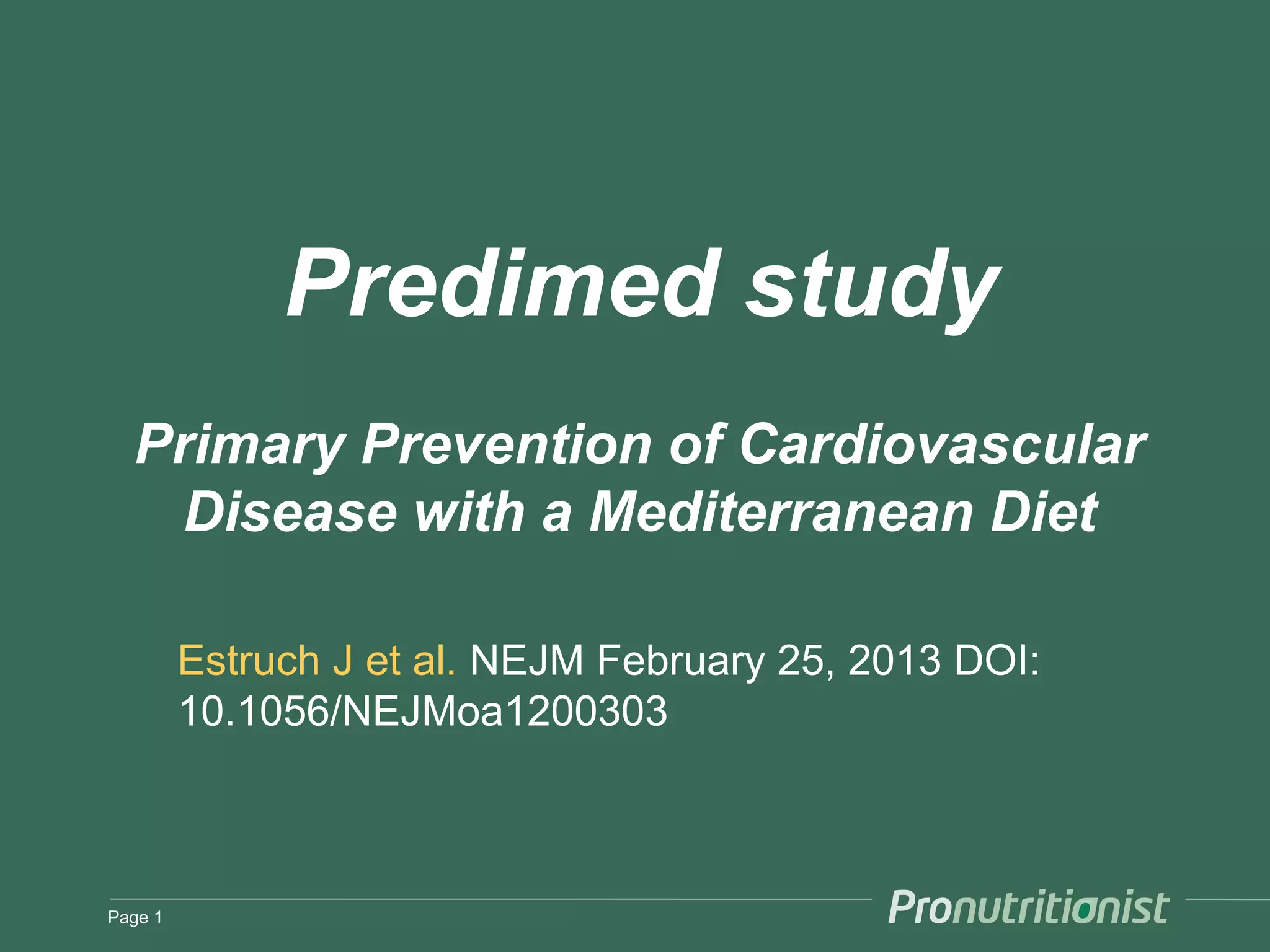 Predimed study

Primary Prevention of Cardiovascular Disease with a Mediterranean Diet

Estruch J et al. NEJM February 25, 2013 DOI: 10.1056/NEJMoa1200303

Page 1

Pronutritionist